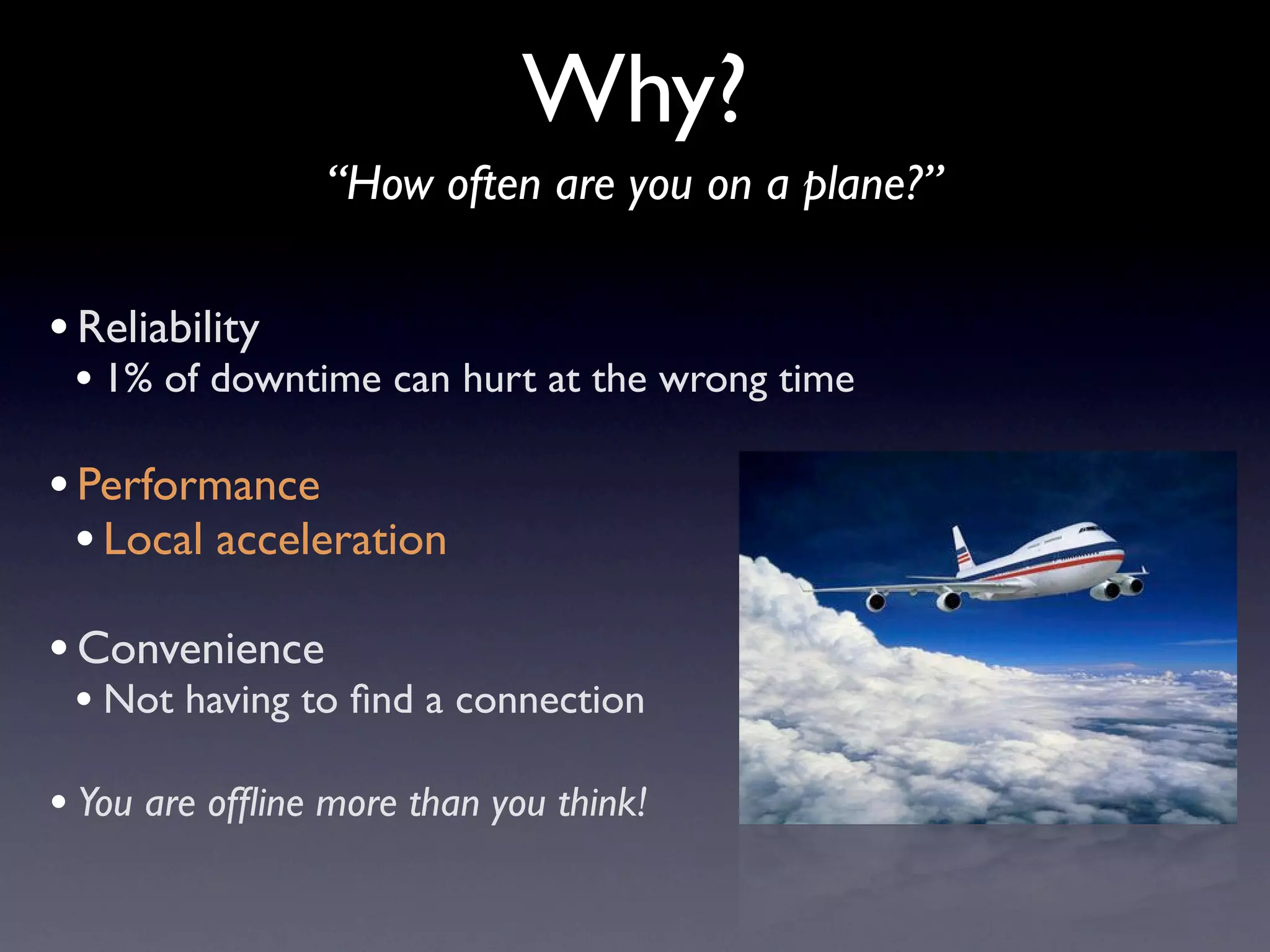 Why?

“How often are you on a plane?”

• Reliability
  • 1% of downtime can hurt at the wrong time

• Performance
  • Local acceleration

• Convenience
  • Not having to find a connection

• You are offline more than you think!